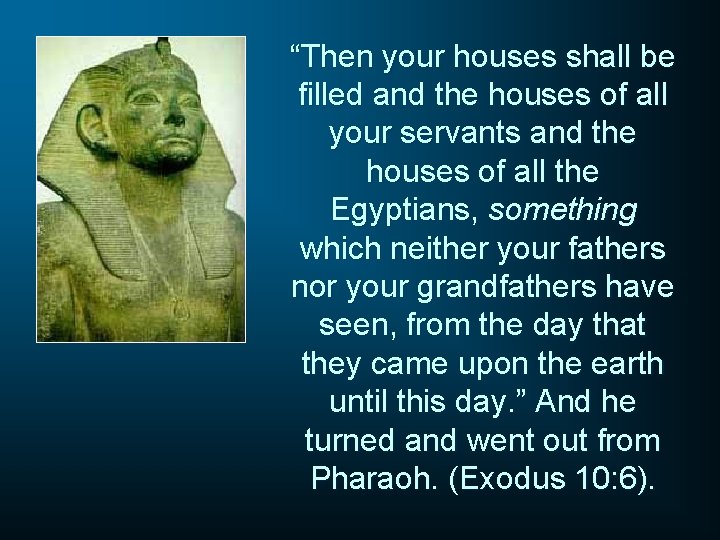 “Then your houses shall be filled and the houses of all your servants and the houses of all the Egyptians, something which neither your fathers nor your grandfathers have seen, from the day that they came upon the earth until this day.” And he turned and went out from Pharaoh. (Exodus 10:6).